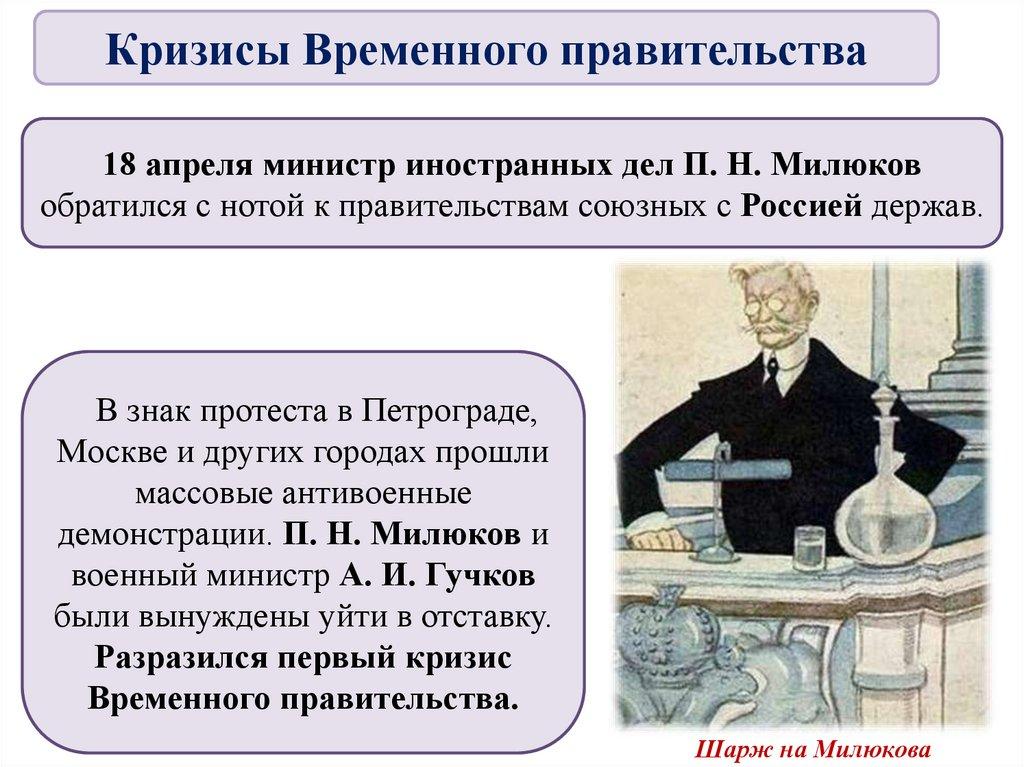 Кризисы Временного правительства

18 апреля министр иностранных дел П. Н. Милюков обратился с нотой к правительствам союзных с Россией держав.

В знак протеста в Петрограде, Москве и других городах прошли массовые антивоенные демонстрации. П. Н. Милюков и военный министр А. И. Гучков были вынуждены уйти в отставку. Разразился первый кризис Временного правительства.

Шарж на Милюкова